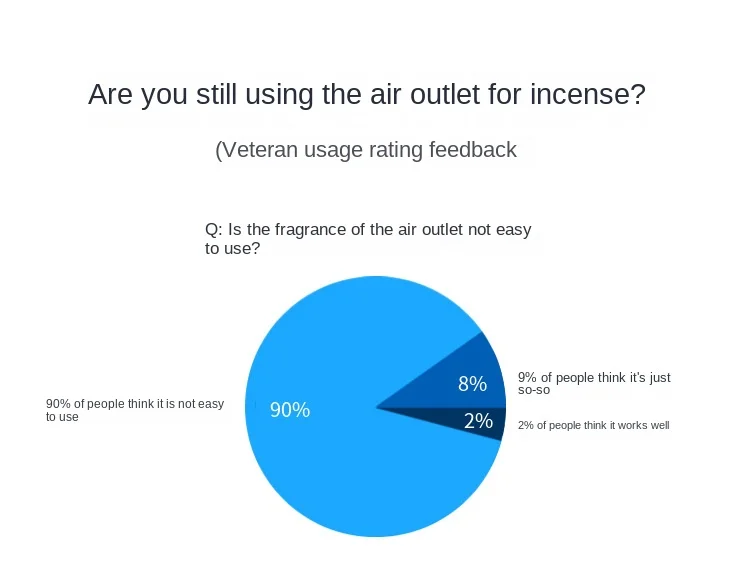 Are you still using the air outlet for incense?

(Veteran usage rating feedback

Q: Is the fragrance of the air outlet not easy to use?

90% of people think it is not easy to use

90%

8%

9% of people think it's just so-so

2%

2% of people think it works well